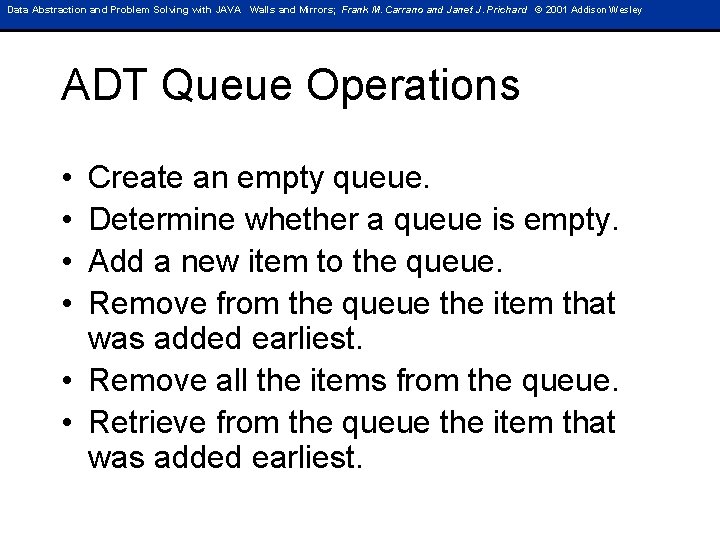 Data Abstraction and Problem Solving with JAVA Walls and Mirrors; Frank M. Carrano and Janet J. Prichard © 2001 Addison Wesley

ADT Queue Operations

• Create an empty queue.
• Determine whether a queue is empty.
• Add a new item to the queue.
• Remove from the queue the item that was added earliest.
• Remove all the items from the queue.
• Retrieve from the queue the item that was added earliest.